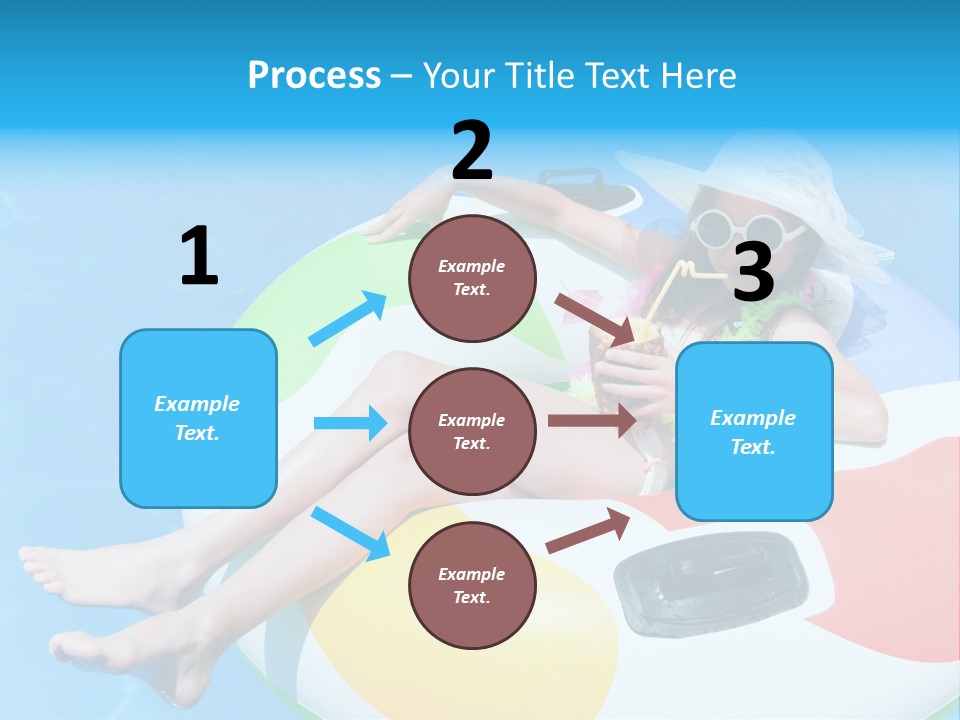 Process – Your Title Text Here

1

Example Text.

2

Example Text.

Example Text.

Example Text.

3

Example Text.